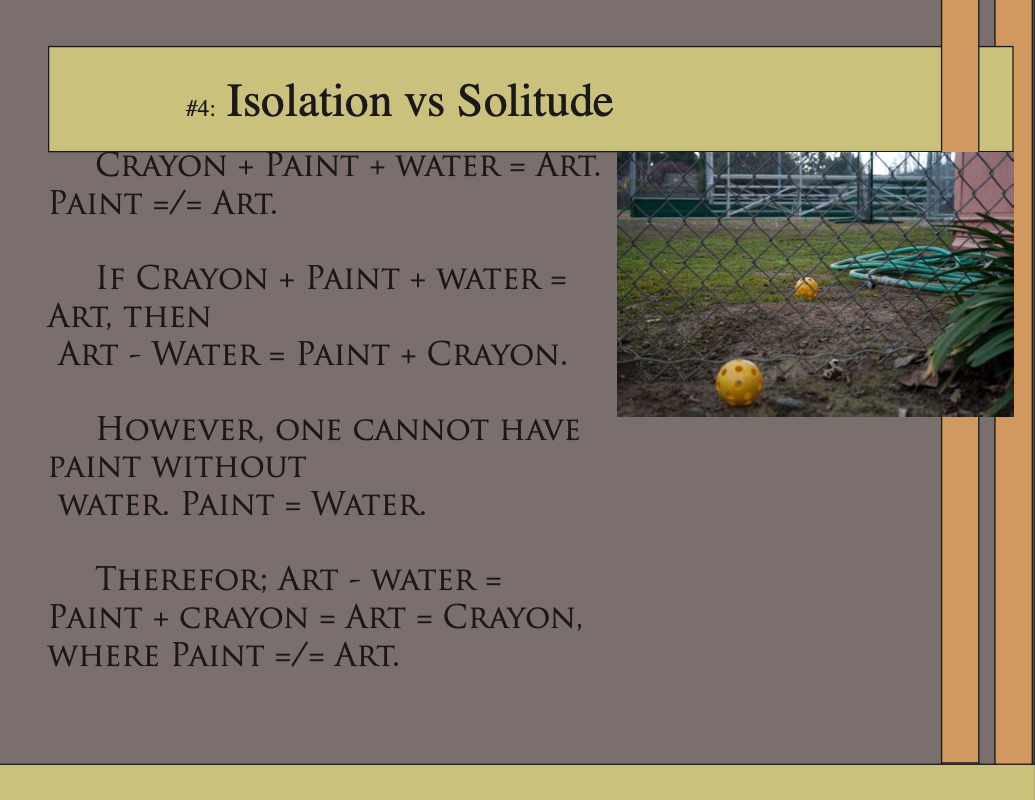 #4: Isolation vs Solitude

Crayon + Paint + water = Art. Paint =/= Art.

If Crayon + Paint + water = Art, then Art - Water = Paint + Crayon.

However, one cannot have paint without water. Paint = Water.

Therefor; Art - water = Paint + crayon = Art = Crayon, where Paint =/= Art.